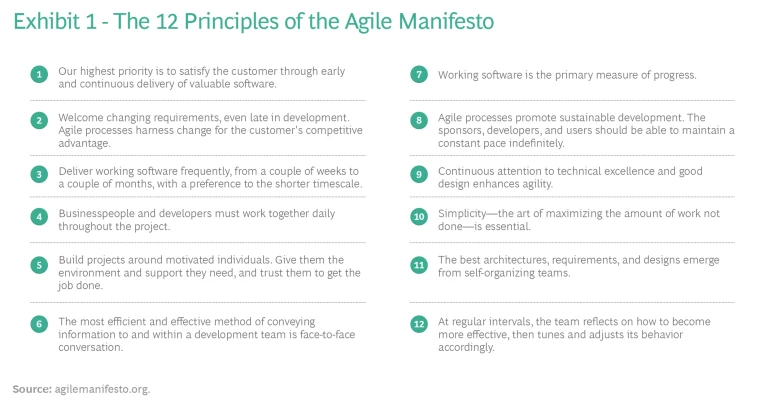 Exhibit 1 - The 12 Principles of the Agile Manifesto

1 Our highest priority is to satisfy the customer through early and continuous delivery of valuable software.

2 Welcome changing requirements, even late in development. Agile processes harness change for the customer's competitive advantage.

3 Deliver working software frequently, from a couple of weeks to a couple of months, with a preference to the shorter timescale.

4 Businesspeople and developers must work together daily throughout the project.

5 Build projects around motivated individuals. Give them the environment and support they need, and trust them to get the job done.

6 The most efficient and effective method of conveying information to and within a development team is face-to-face conversation.

7 Working software is the primary measure of progress.

8 Agile processes promote sustainable development. The sponsors, developers, and users should be able to maintain a constant pace indefinitely.

9 Continuous attention to technical excellence and good design enhances agility.

10 Simplicity—the art of maximizing the amount of work not done—is essential.

11 The best architectures, requirements, and designs emerge from self-organizing teams.

12 At regular intervals, the team reflects on how to become more effective, then tunes and adjusts its behavior accordingly.

Source: agilemanifesto.org.